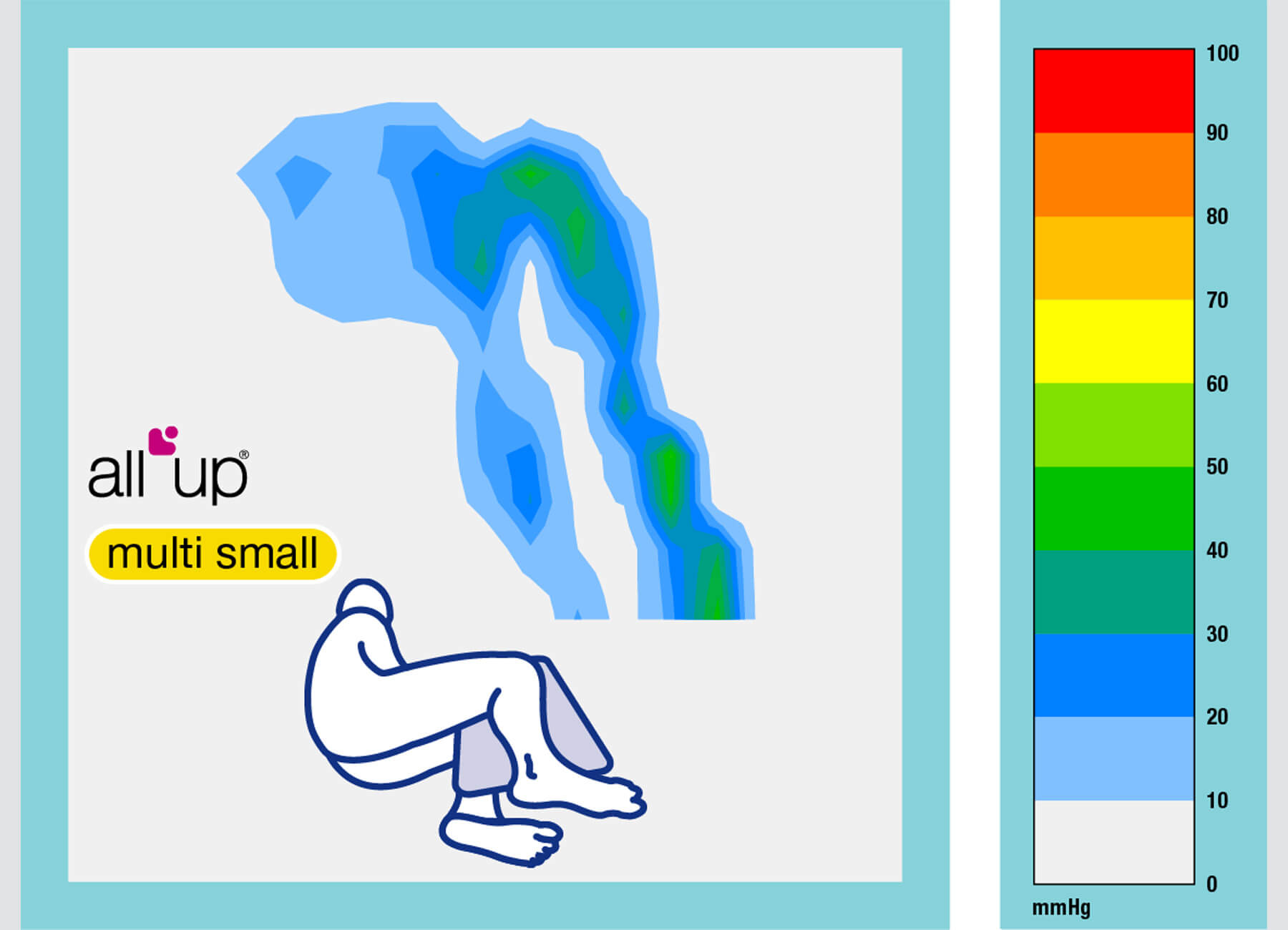 all up®

multi small

100
90
80
70
60
50
40
30
20
10
0
mmHg